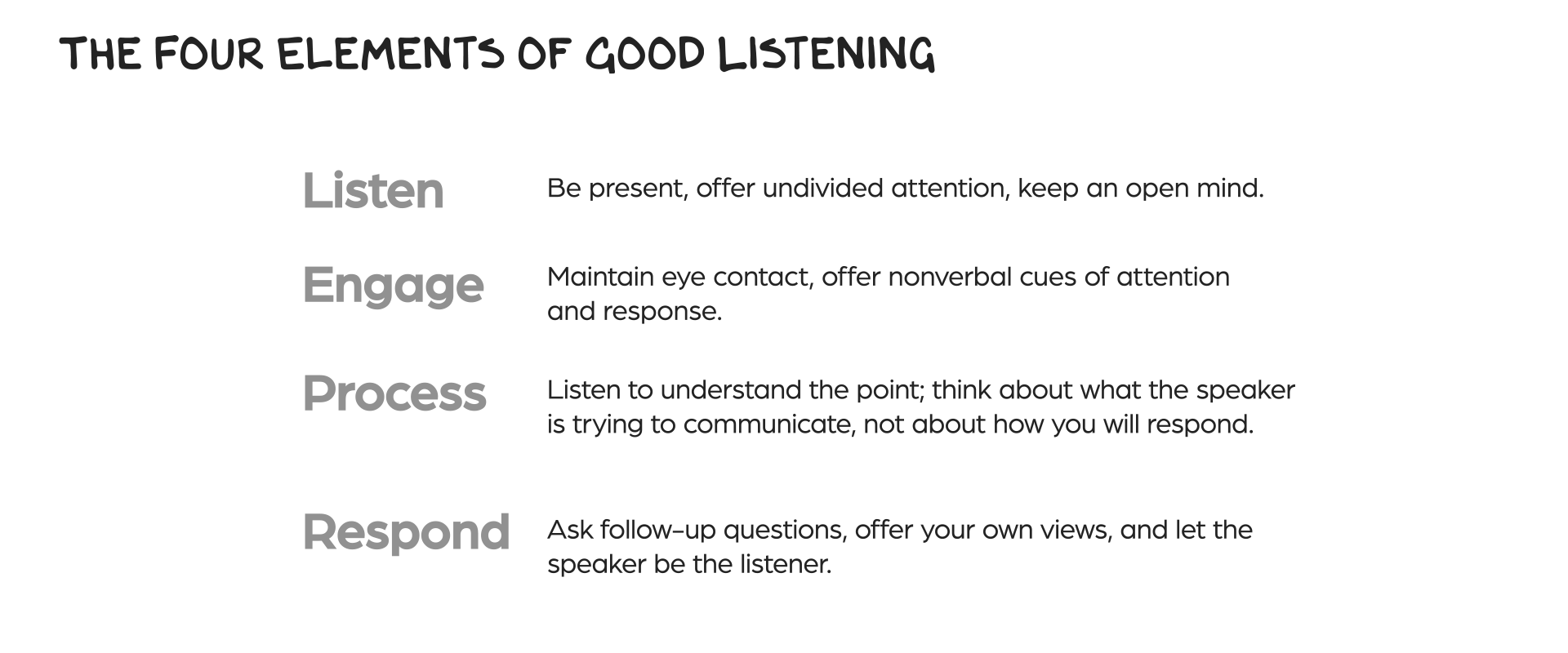 THE FOUR ELEMENTS OF GOOD LISTENING

Listen
Be present, offer undivided attention, keep an open mind.

Engage
Maintain eye contact, offer nonverbal cues of attention and response.

Process
Listen to understand the point; think about what the speaker is trying to communicate, not about how you will respond.

Respond
Ask follow-up questions, offer your own views, and let the speaker be the listener.